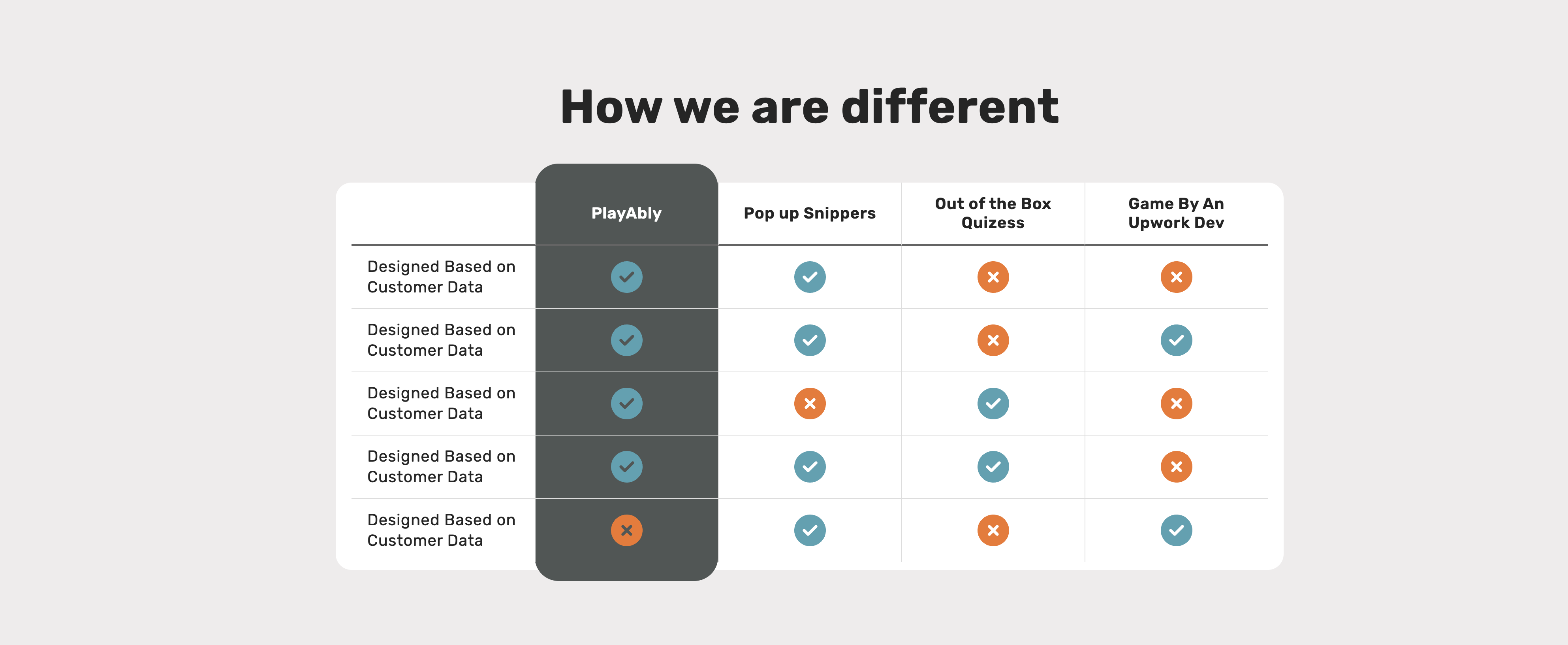 How we are different

| | PlayAbly | Pop up Snippers | Out of the Box Quizess | Game By An Upwork Dev |
|---|---|---|---|---|
| Designed Based on Customer Data | ✓ | ✓ | ✗ | ✗ |
| Designed Based on Customer Data | ✓ | ✓ | ✗ | ✓ |
| Designed Based on Customer Data | ✓ | ✗ | ✓ | ✗ |
| Designed Based on Customer Data | ✓ | ✓ | ✓ | ✗ |
| Designed Based on Customer Data | ✗ | ✓ | ✗ | ✓ |